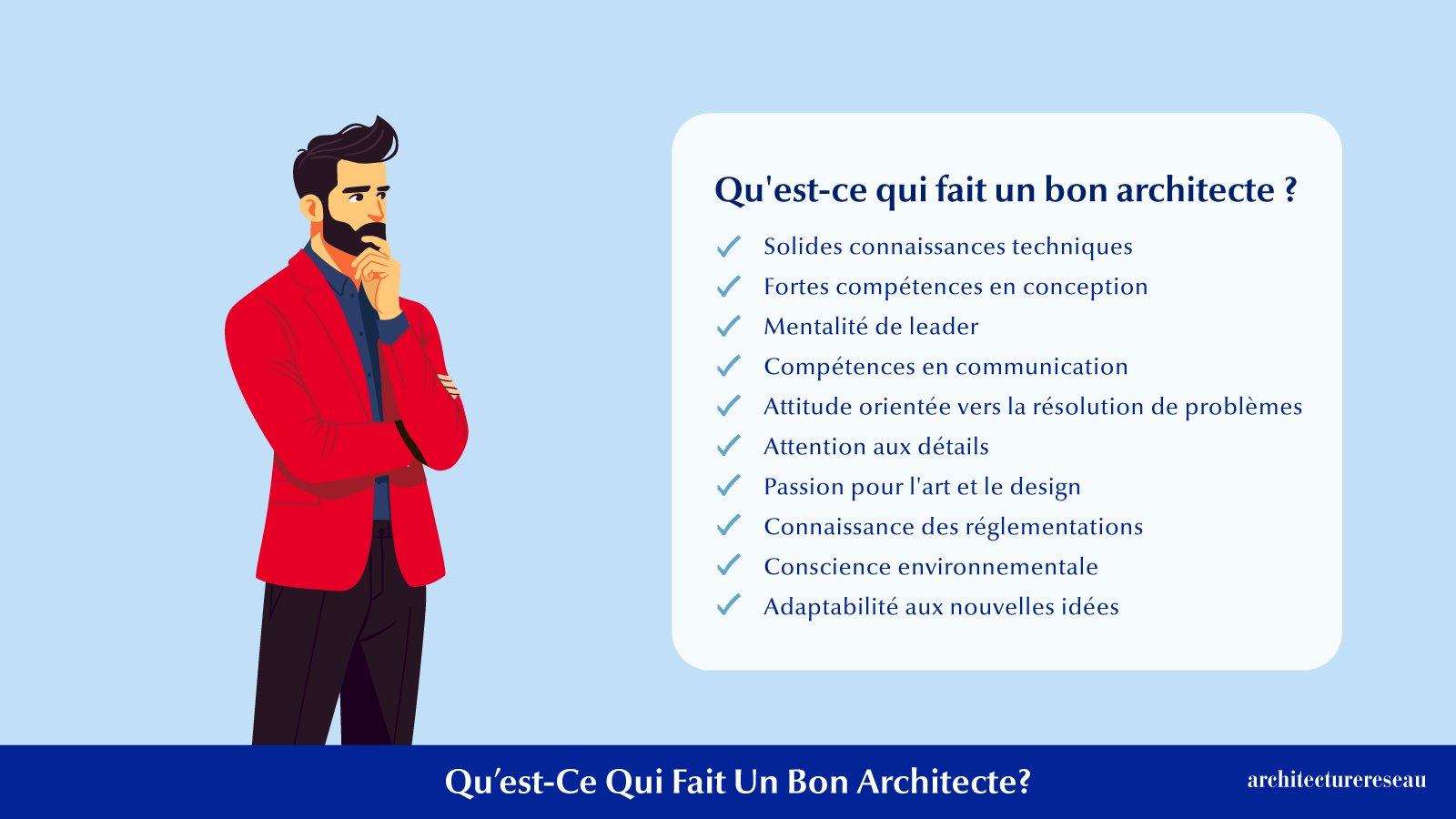 Qu'est-ce qui fait un bon architecte ?

✓ Solides connaissances techniques
✓ Fortes compétences en conception
✓ Mentalité de leader
✓ Compétences en communication
✓ Attitude orientée vers la résolution de problèmes
✓ Attention aux détails
✓ Passion pour l'art et le design
✓ Connaissance des réglementations
✓ Conscience environnementale
✓ Adaptabilité aux nouvelles idées

Qu'est-Ce Qui Fait Un Bon Architecte?

architecturereseau